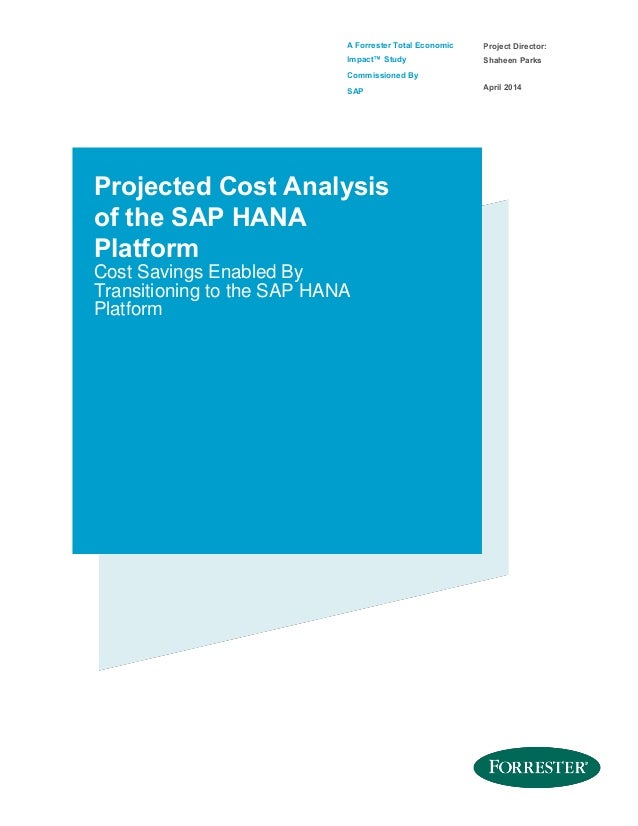 A Forrester Total Economic Impact™ Study
Commissioned By
SAP

Project Director:
Shaheen Parks

April 2014

Projected Cost Analysis of the SAP HANA Platform
Cost Savings Enabled By Transitioning to the SAP HANA Platform

FORRESTER®